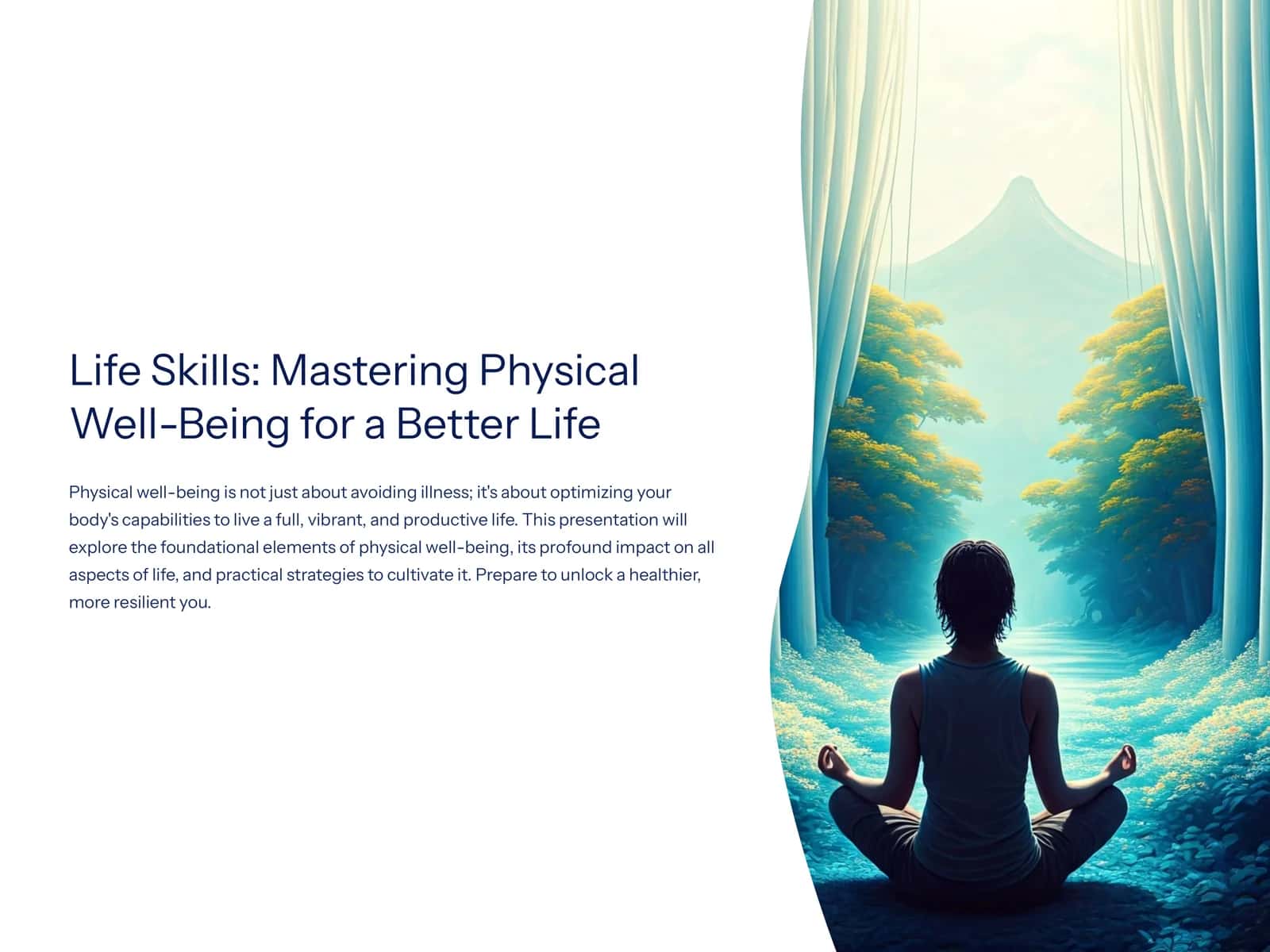 Life Skills: Mastering Physical Well-Being for a Better Life

Physical well-being is not just about avoiding illness; it's about optimizing your body's capabilities to live a full, vibrant, and productive life. This presentation will explore the foundational elements of physical well-being, its profound impact on all aspects of life, and practical strategies to cultivate it. Prepare to unlock a healthier, more resilient you.